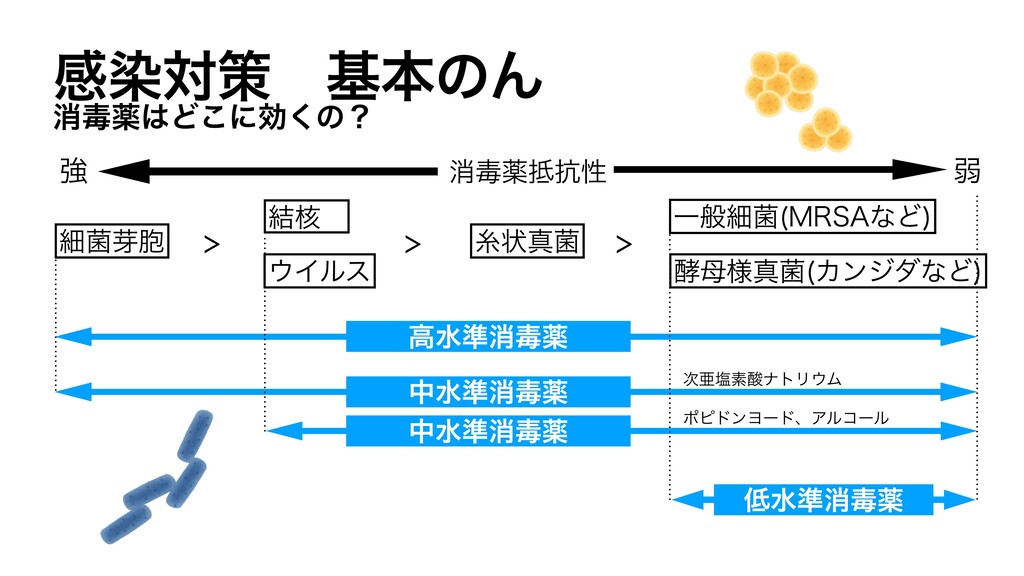 感染対策　基本のん
消毒薬はどこに効くの？

強　消毒薬抵抗性　弱

細菌芽胞 ＞ 結核 ウイルス ＞ 糸状真菌 ＞ 一般細菌(MRSAなど) 酵母様真菌(カンジダなど)

高水準消毒薬

中水準消毒薬

次亜塩素酸ナトリウム

中水準消毒薬

ポピドンヨード、アルコール

低水準消毒薬